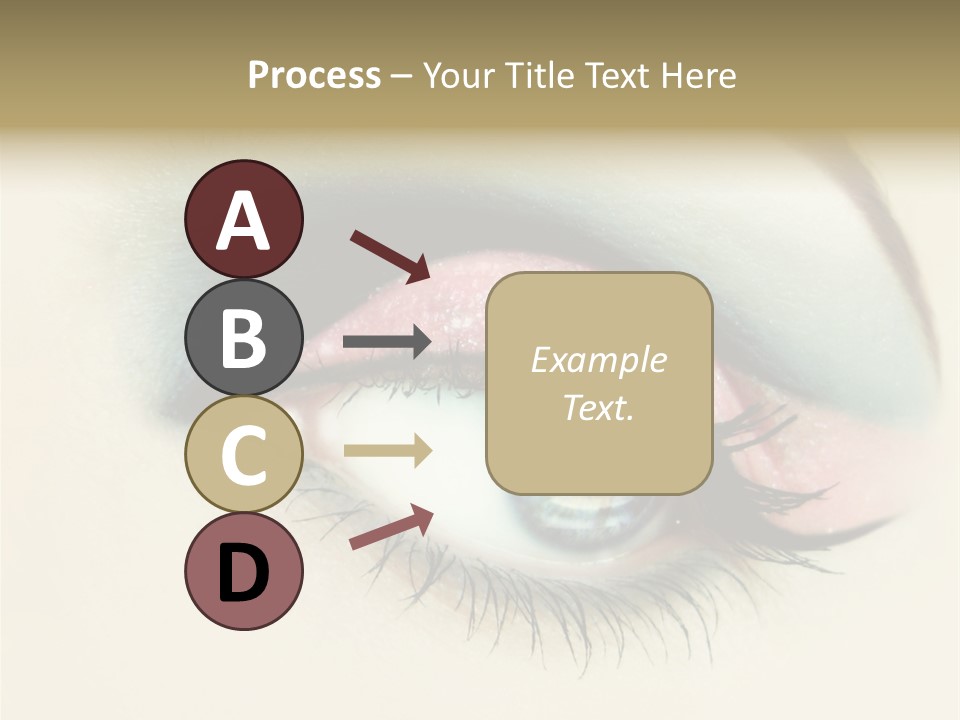 Process – Your Title Text Here

A

B

C

D

Example Text.